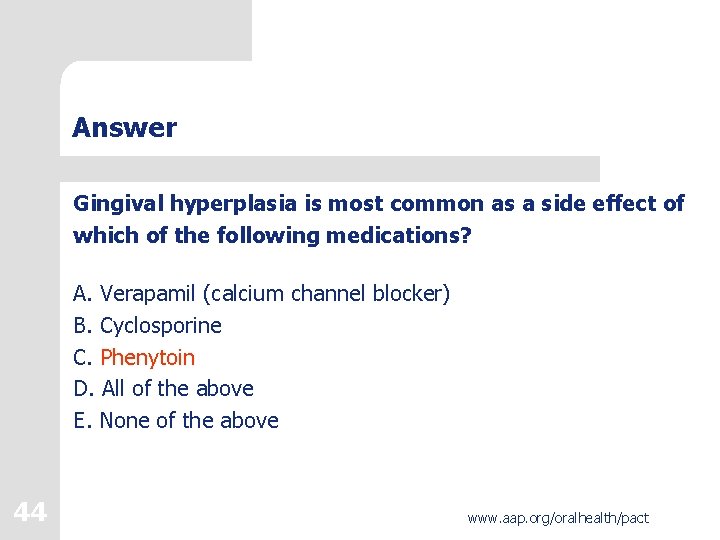 Answer

Gingival hyperplasia is most common as a side effect of which of the following medications?

A. Verapamil (calcium channel blocker)
B. Cyclosporine
C. Phenytoin
D. All of the above
E. None of the above

44

www.aap.org/oralhealth/pact